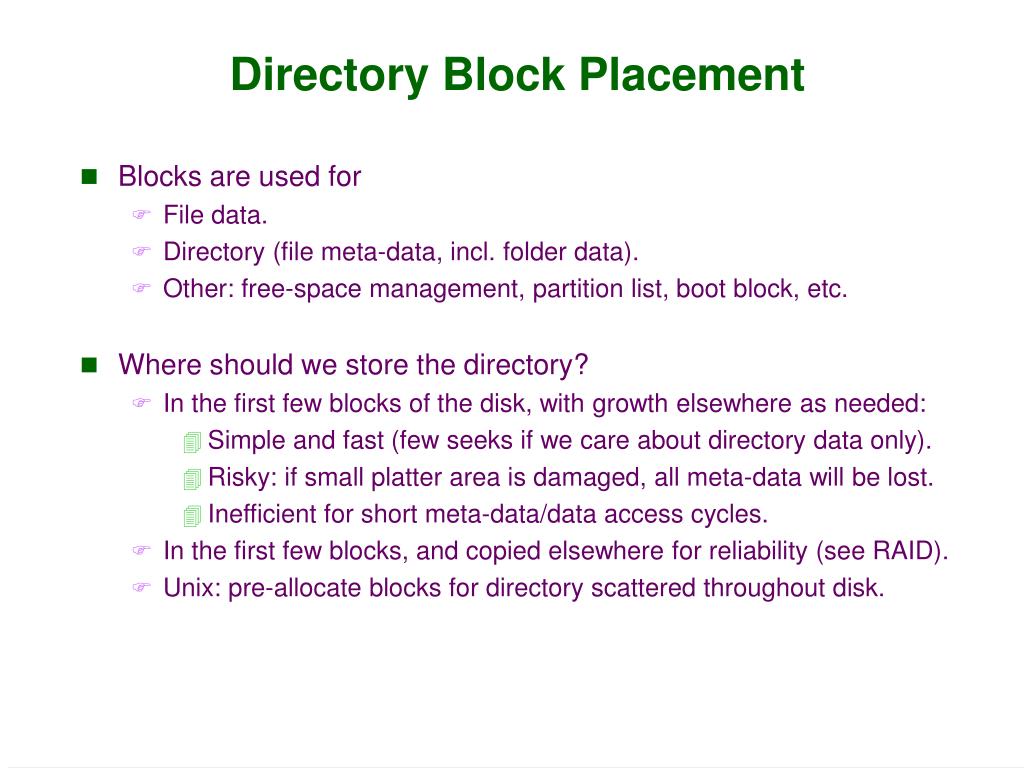 Directory Block Placement

Blocks are used for
File data.
Directory (file meta-data, incl. folder data).
Other: free-space management, partition list, boot block, etc.

Where should we store the directory?
In the first few blocks of the disk, with growth elsewhere as needed:
Simple and fast (few seeks if we care about directory data only).
Risky: if small platter area is damaged, all meta-data will be lost.
Inefficient for short meta-data/data access cycles.
In the first few blocks, and copied elsewhere for reliability (see RAID).
Unix: pre-allocate blocks for directory scattered throughout disk.